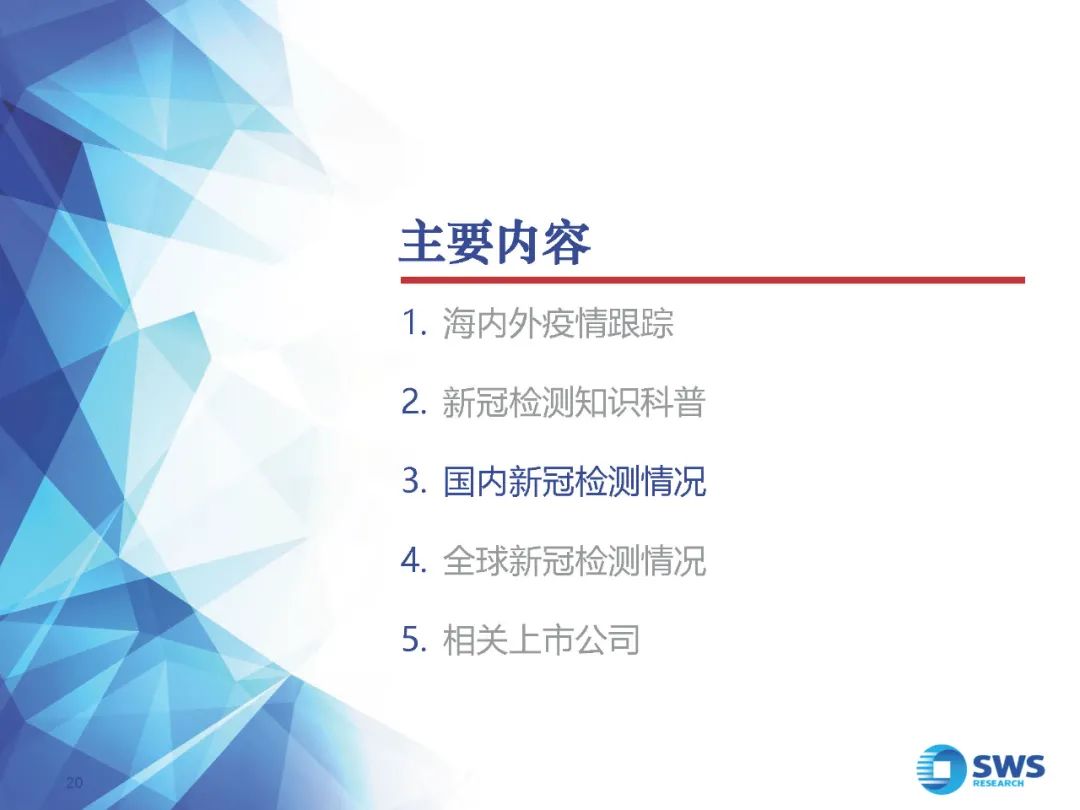 主要内容

1. 海内外疫情跟踪

2. 新冠检测知识科普

3. 国内新冠检测情况

4. 全球新冠检测情况

5. 相关上市公司

20

SWS RESEARCH